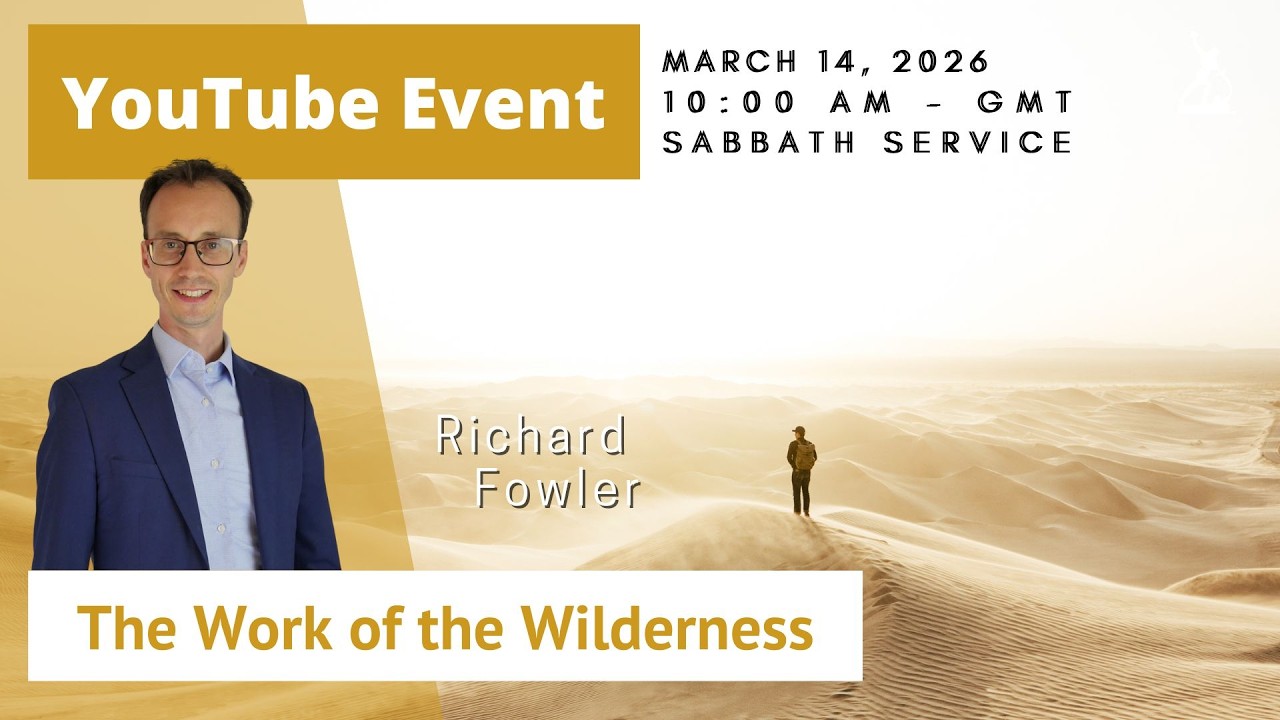 YouTube Event

MARCH 14, 2026
10:00 AM - GMT
SABBATH SERVICE

Richard
Fowler

The Work of the Wilderness